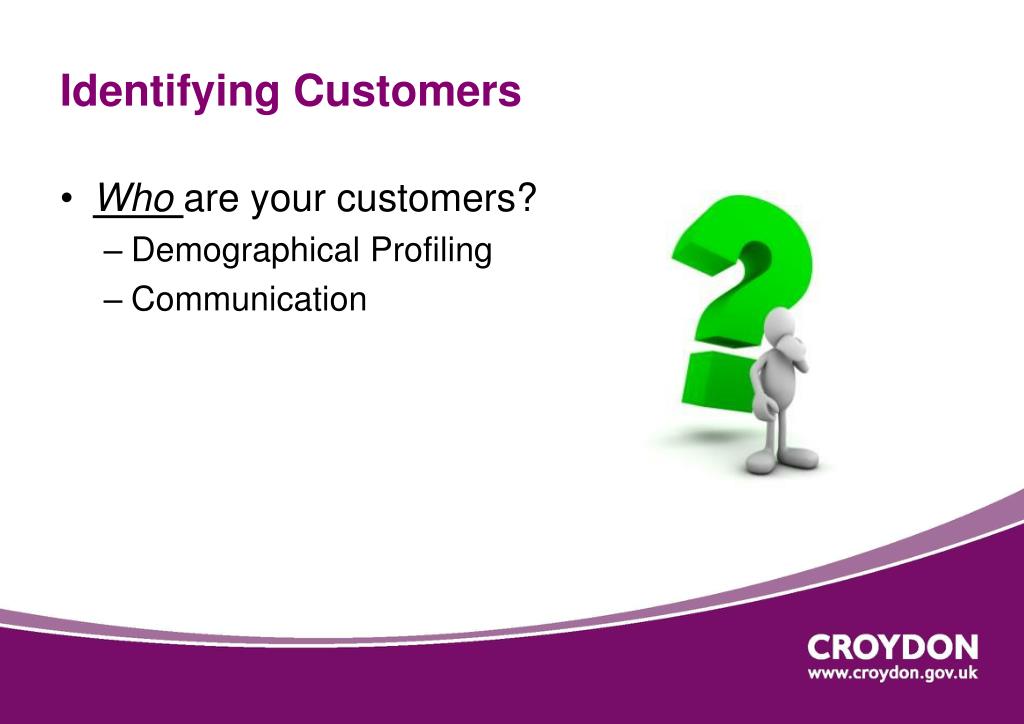 Identifying Customers

• Who are your customers?
– Demographical Profiling
– Communication

CROYDON
www.croydon.gov.uk